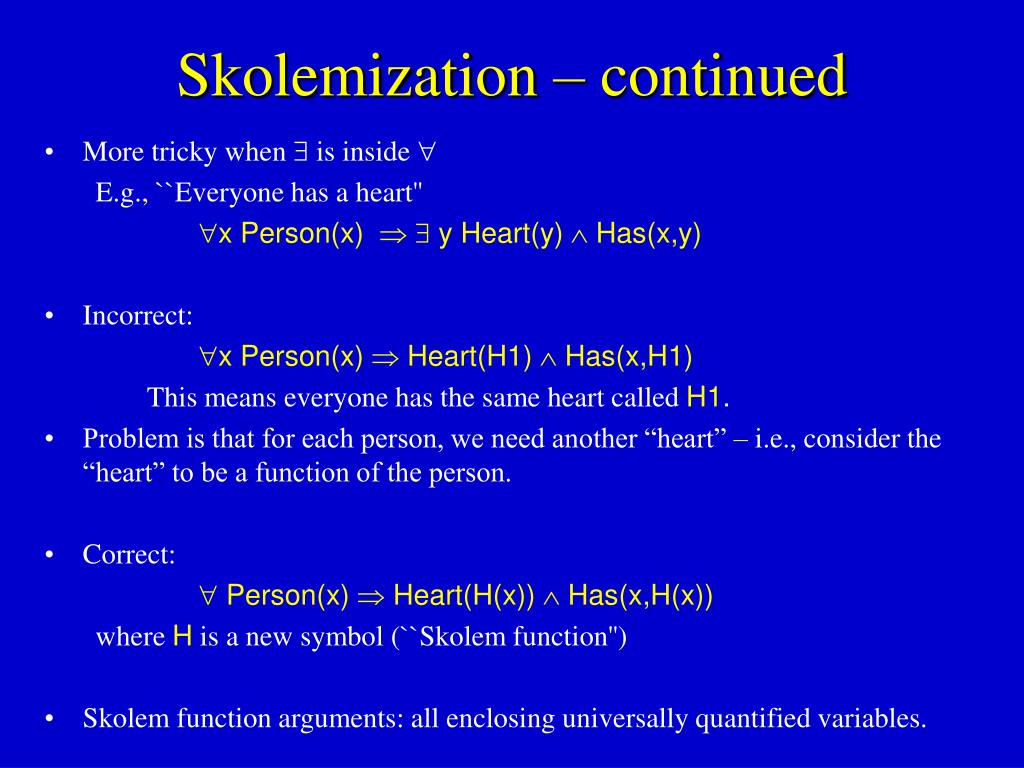 Skolemization – continued

• More tricky when $\exists$ is inside $\forall$

E.g., ``Everyone has a heart"

$\forall$x Person(x) $\Rightarrow$ $\exists$ y Heart(y) $\wedge$ Has(x,y)

• Incorrect:

$\forall$x Person(x) $\Rightarrow$ Heart(H1) $\wedge$ Has(x,H1)

This means everyone has the same heart called H1.

• Problem is that for each person, we need another “heart” – i.e., consider the “heart” to be a function of the person.

• Correct:

$\forall$ Person(x) $\Rightarrow$ Heart(H(x)) $\wedge$ Has(x,H(x))

where H is a new symbol (``Skolem function")

• Skolem function arguments: all enclosing universally quantified variables.